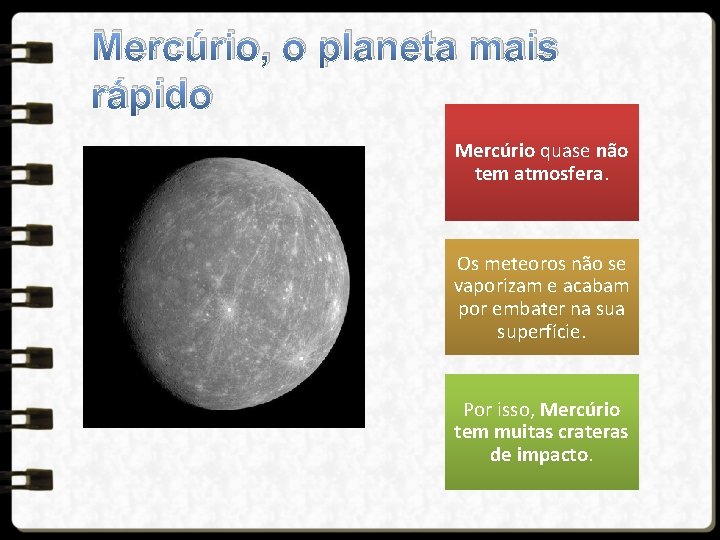 Mercúrio, o planeta mais rápido

Mercúrio quase não tem atmosfera.

Os meteoros não se vaporizam e acabam por embater na sua superfície.

Por isso, Mercúrio tem muitas crateras de impacto.